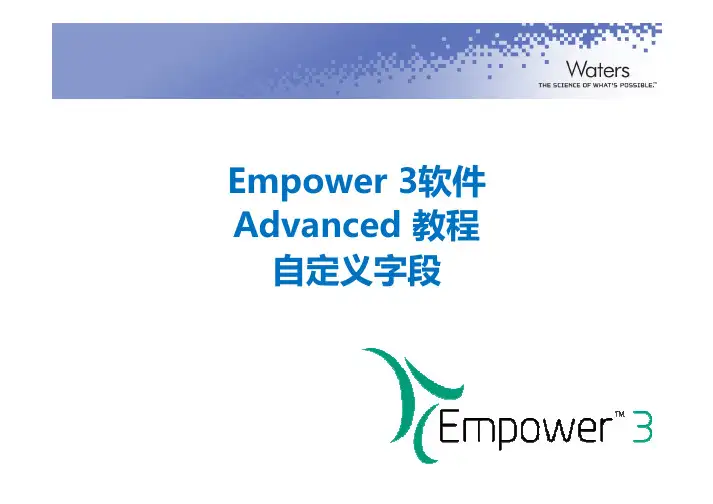 Waters
THE SCIENCE OF WHAT'S POSSIBLE.™

Empower 3软件
Advanced 教程
自定义字段

Empower™ 3